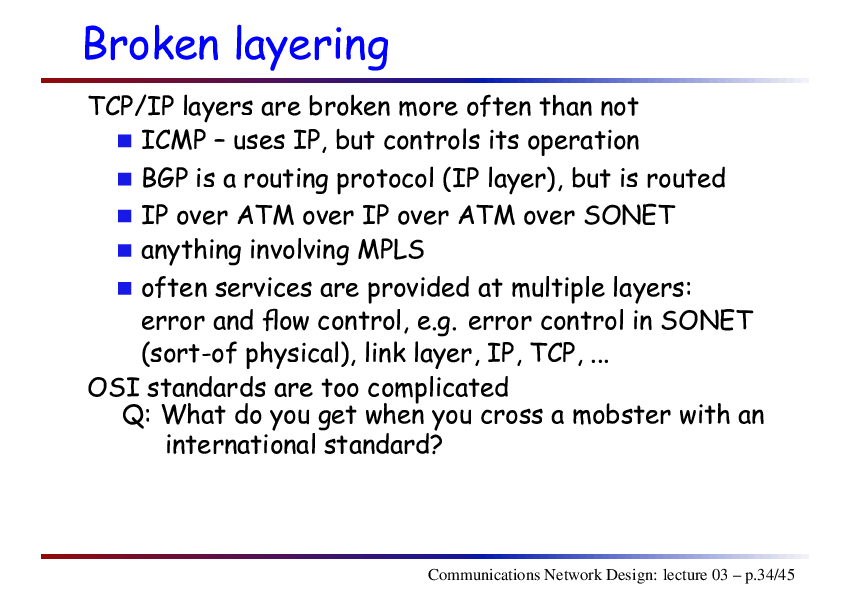 Broken layering

TCP/IP layers are broken more often than not

- ICMP – uses IP, but controls its operation
- BGP is a routing protocol (IP layer), but is routed
- IP over ATM over IP over ATM over SONET
- anything involving MPLS
- often services are provided at multiple layers: error and flow control, e.g. error control in SONET (sort-of physical), link layer, IP, TCP, ...

OSI standards are too complicated

Q: What do you get when you cross a mobster with an international standard?

Communications Network Design: lecture 03 – p.34/45